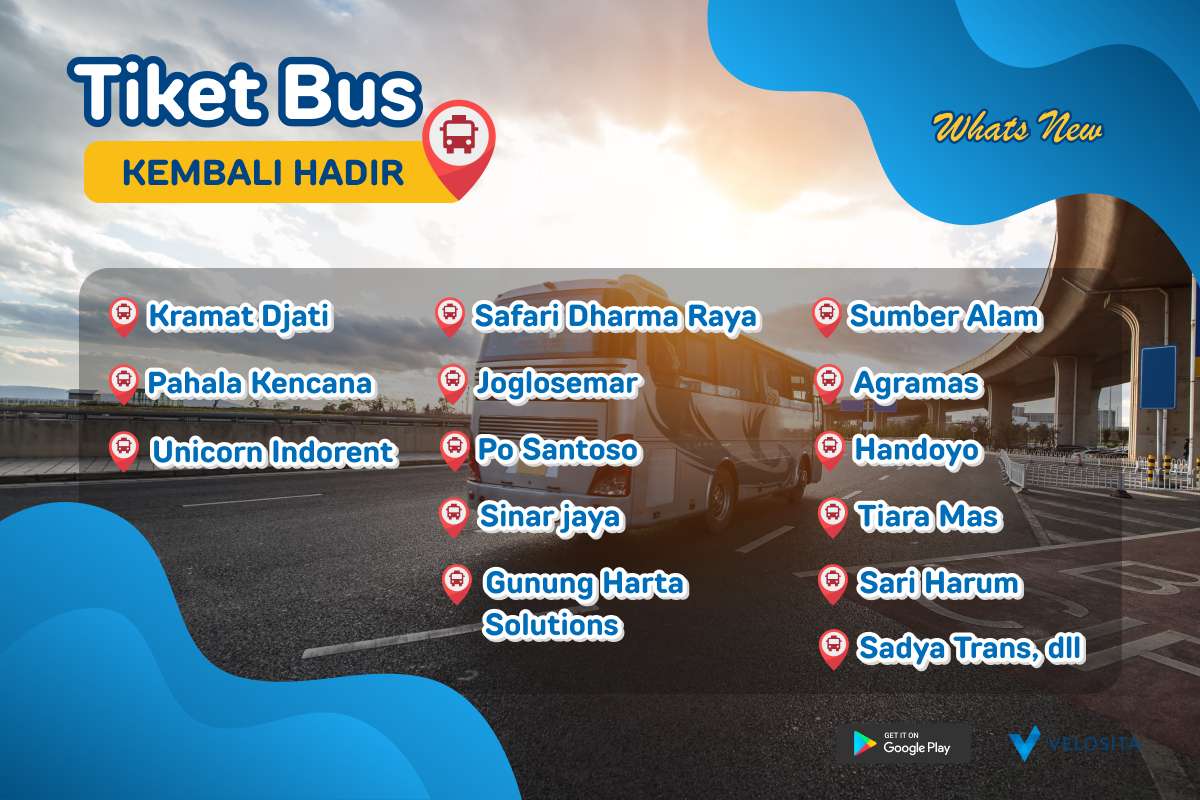 Tiket Bus
KEMBALI HADIR

Whats New

Kramat Djati
Pahala Kencana
Unicorn Indorent

Safari Dharma Raya
Joglosemar
Po Santoso
Sinar jaya
Gunung Harta Solutions

Sumber Alam
Agramas
Handoyo
Tiara Mas
Sari Harum
Sadya Trans, dll

GET IT ON
Google Play

VELOSITA